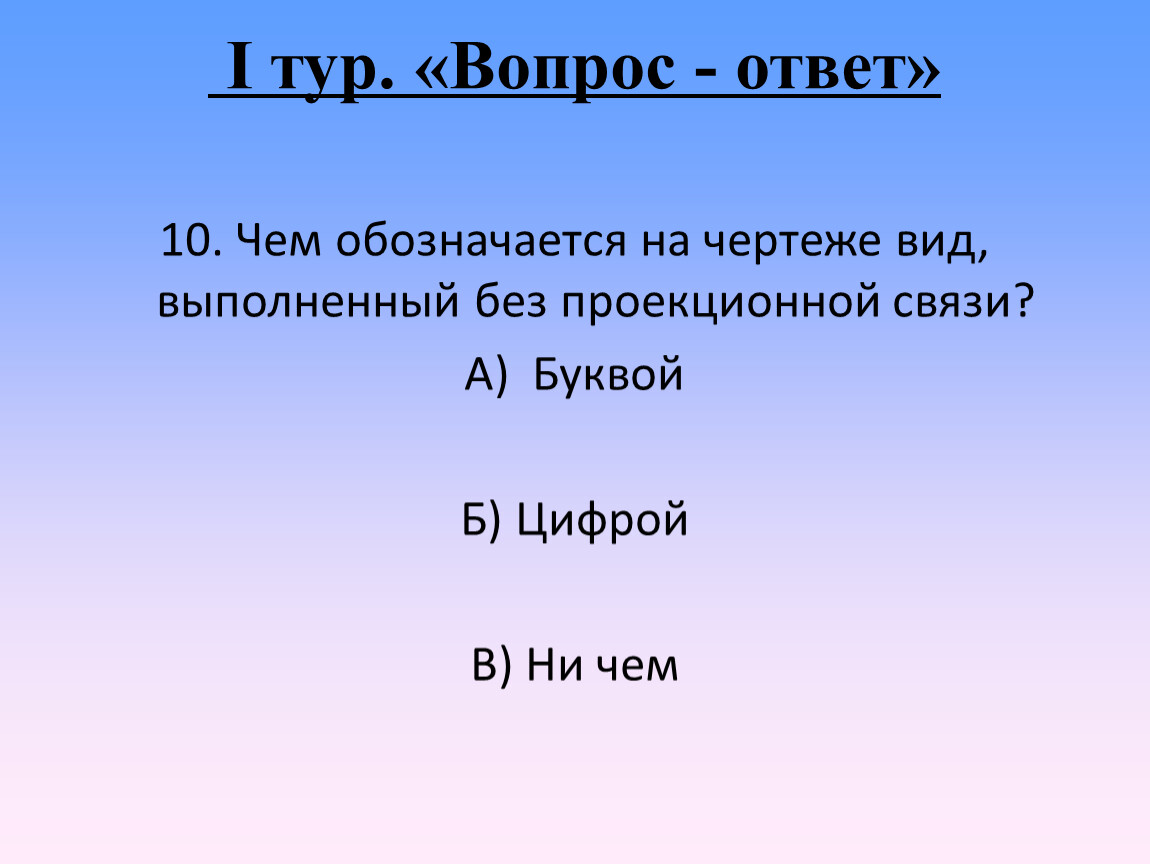 I тур. «Вопрос - ответ»

10. Чем обозначается на чертеже вид, выполненный без проекционной связи?

А) Буквой

Б) Цифрой

В) Ни чем